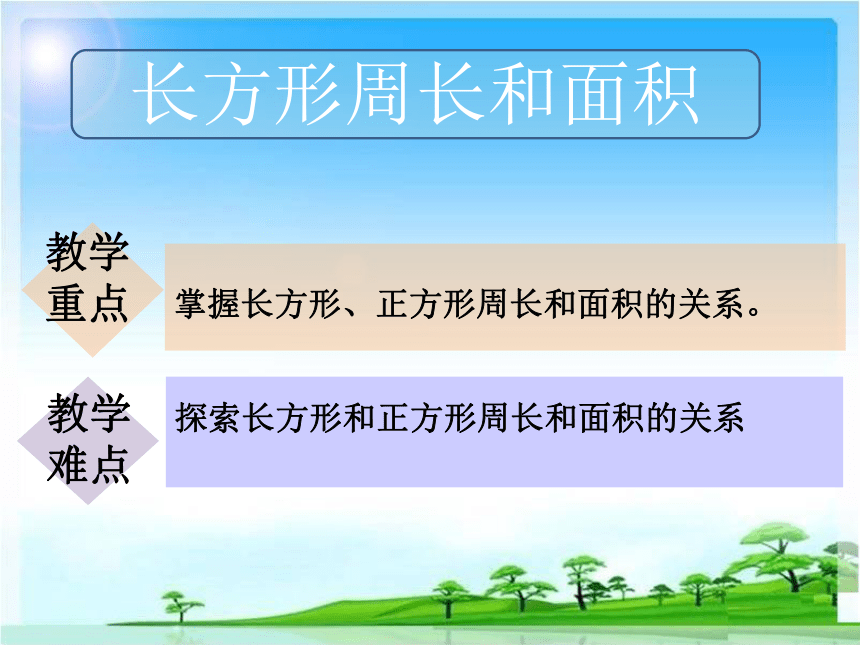 长方形周长和面积

教学重点

掌握长方形、正方形周长和面积的关系。

教学难点

探索长方形和正方形周长和面积的关系